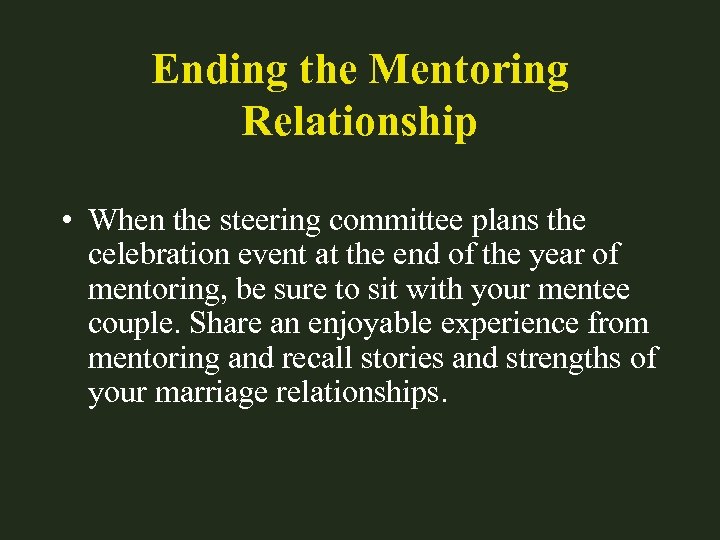 Ending the Mentoring Relationship

• When the steering committee plans the celebration event at the end of the year of mentoring, be sure to sit with your mentee couple. Share an enjoyable experience from mentoring and recall stories and strengths of your marriage relationships.